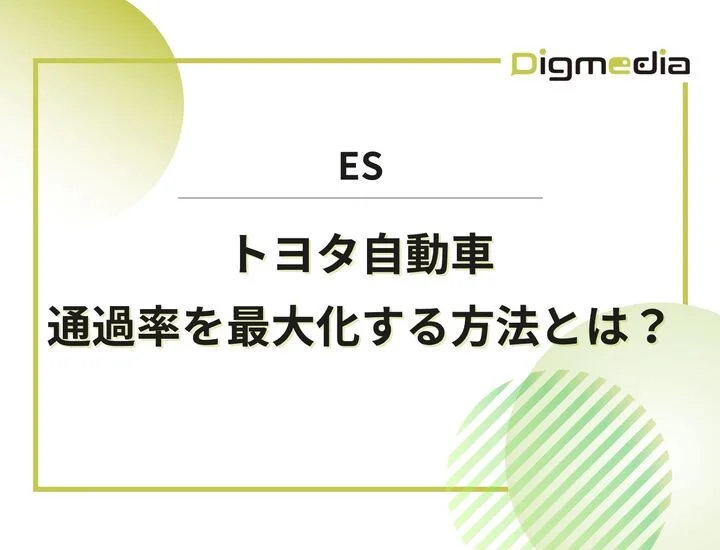 Digmedia

ES

トヨタ自動車
通過率を最大化する方法とは？